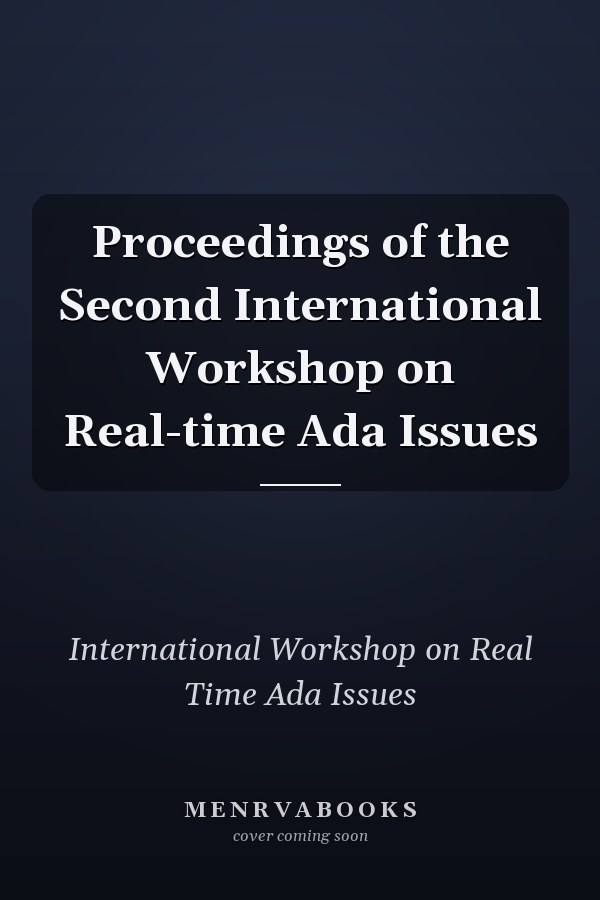 Proceedings of the Second International Workshop on Real-time Ada Issues

International Workshop on Real Time Ada Issues

MENRVABOOKS
cover coming soon